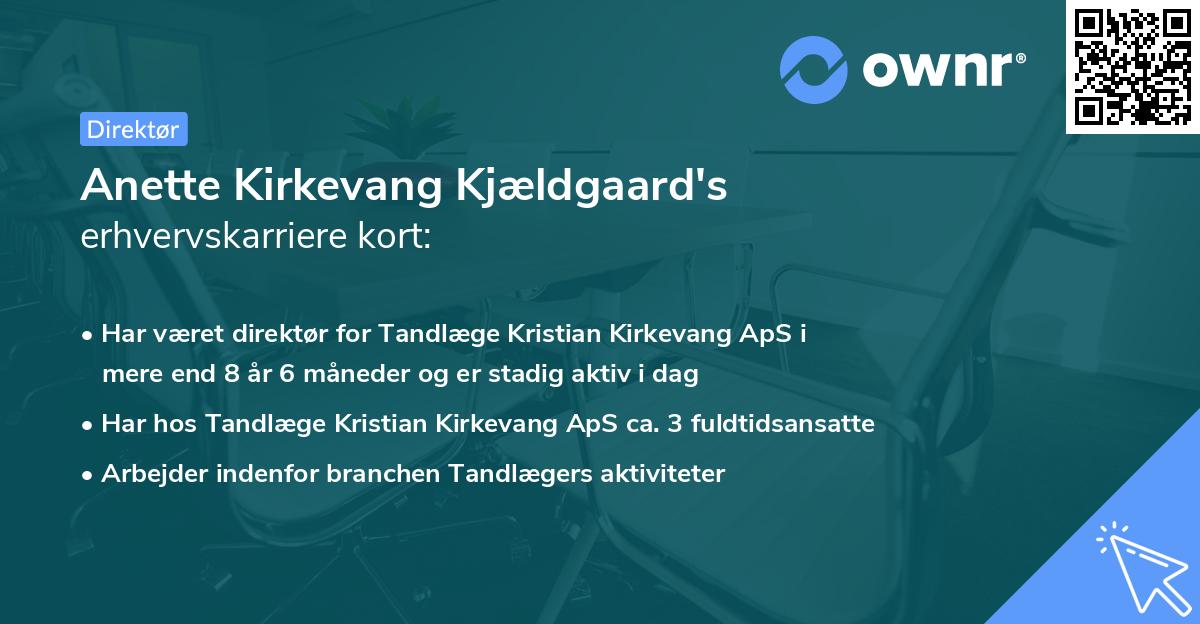 ownr®

Direktør

Anette Kirkevang Kjældgaard's
erhvervskarriere kort:

• Har været direktør for Tandlæge Kristian Kirkevang ApS i mere end 8 år 6 måneder og er stadig aktiv i dag
• Har hos Tandlæge Kristian Kirkevang ApS ca. 3 fuldtidsansatte
• Arbejder indenfor branchen Tandlægers aktiviteter